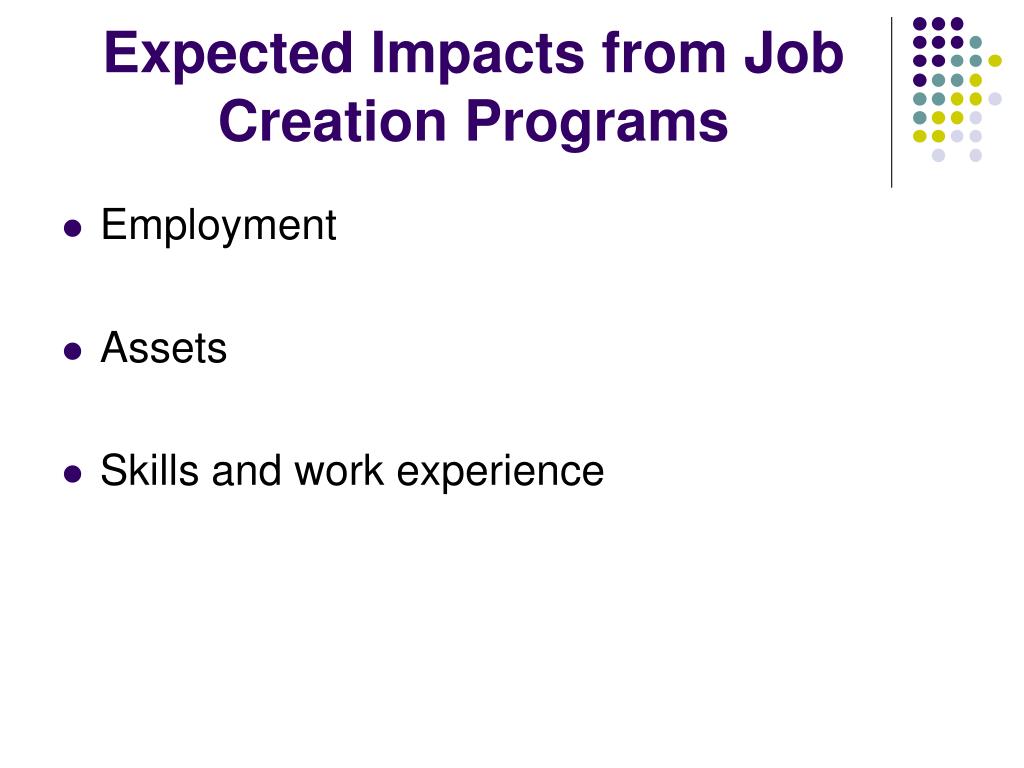 Expected Impacts from Job Creation Programs

- Employment
- Assets
- Skills and work experience